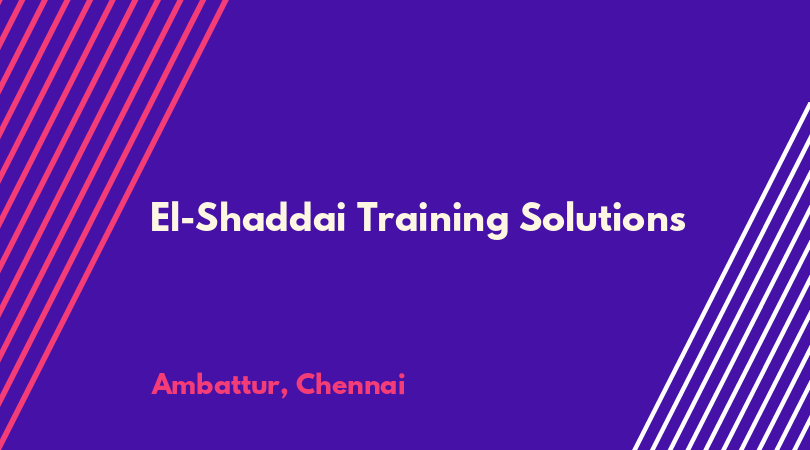 El-Shaddai Training Solutions

Ambattur, Chennai